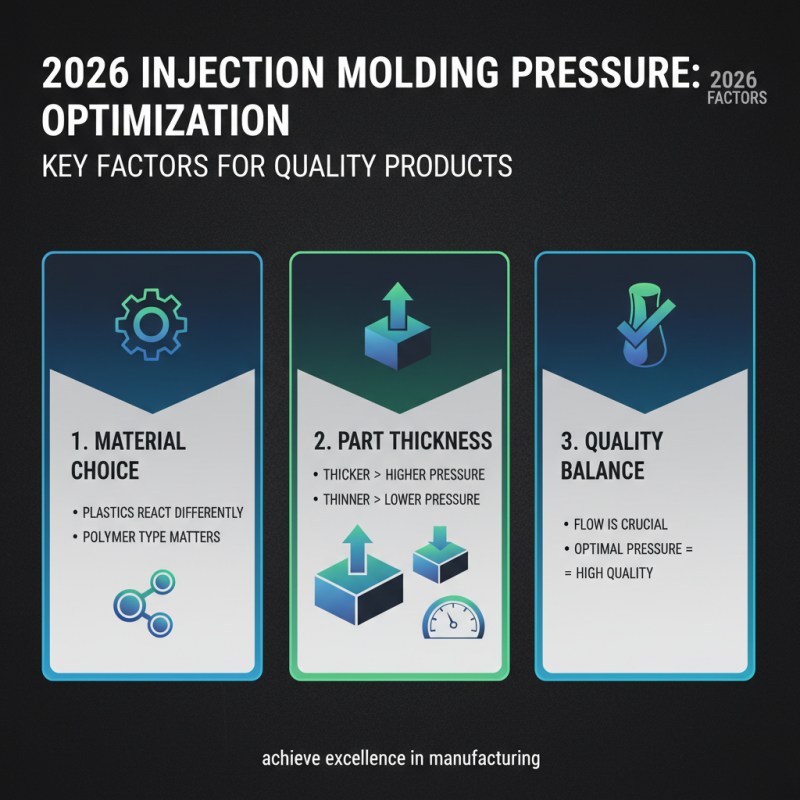 2026 INJECTION MOLDING PRESSURE: OPTIMIZATION

2026 FACTORS

KEY FACTORS FOR QUALITY PRODUCTS

1. MATERIAL CHOICE

• PLASTICS REACT DIFFERENTLY
• POLYMER TYPE MATTERS

2. PART THICKNESS

• THICKER > HIGHER PRESSURE
• THINNER > LOWER PRESSURE

3. QUALITY BALANCE

• FLOW IS CRUCIAL
• OPTIMAL PRESSURE =
= HIGH QUALITY

achieve excellence in manufacturing